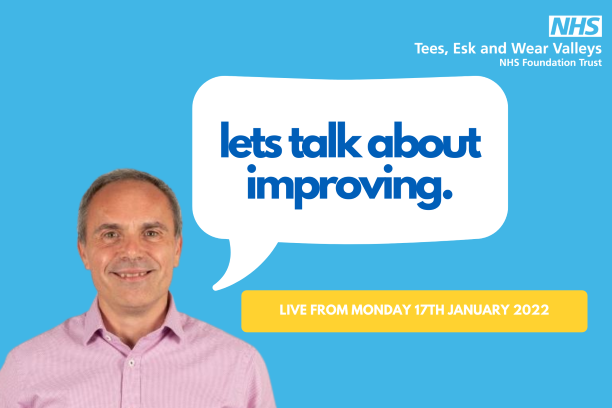 NHS
Tees, Esk and Wear Valleys
NHS Foundation Trust

lets talk about improving.

LIVE FROM MONDAY 17TH JANUARY 2022